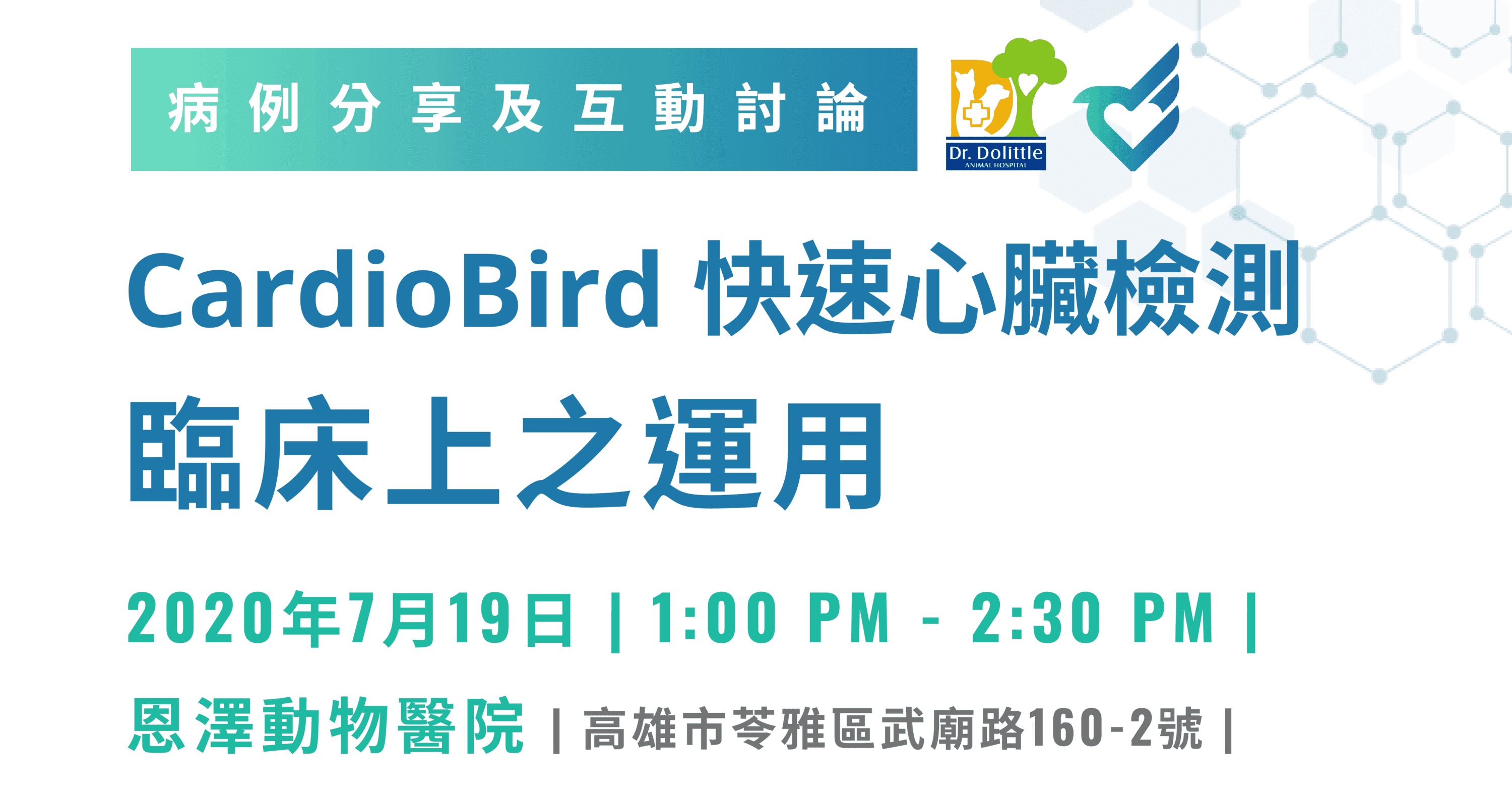 病例分享及互動討論

Dr. Dolittle
ANIMAL HOSPITAL

CardioBird 快速心臟檢測
臨床上之運用

2020年7月19日 | 1:00 PM - 2:30 PM |

恩澤動物醫院 | 高雄市苓雅區武廟路160-2號 |